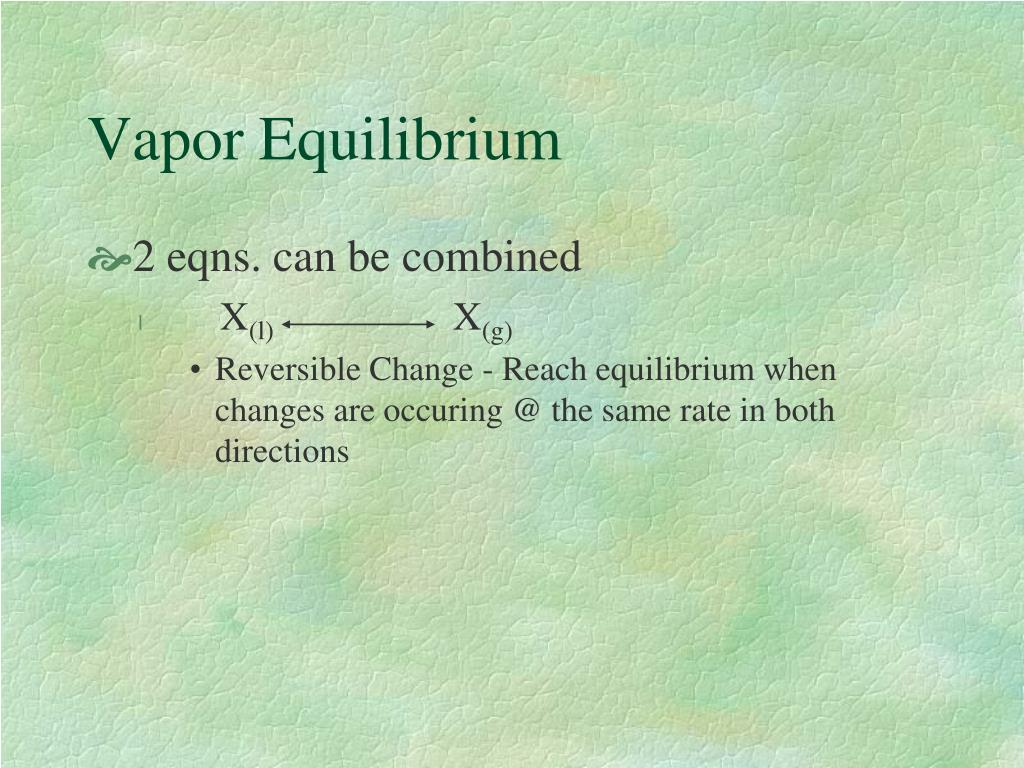 Vapor Equilibrium

2 eqns. can be combined

$X_{(l)} \longleftrightarrow X_{(g)}$

• Reversible Change - Reach equilibrium when changes are occuring @ the same rate in both directions